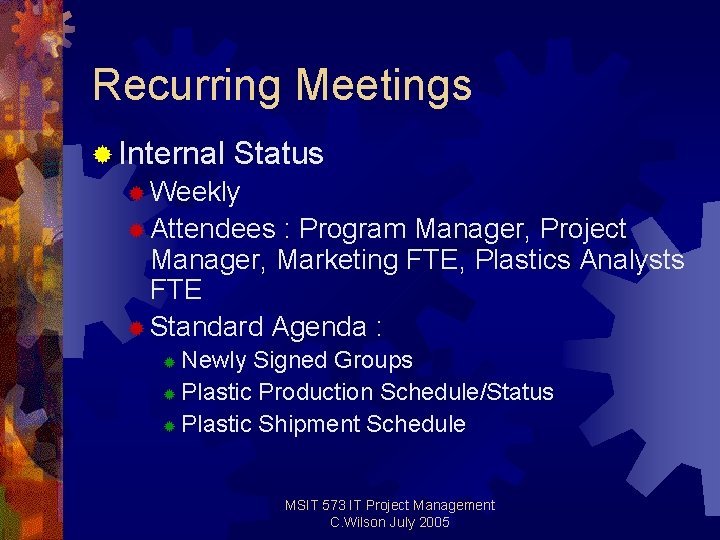 Recurring Meetings

• Internal Status
• Weekly
• Attendees : Program Manager, Project Manager, Marketing FTE, Plastics Analysts FTE
• Standard Agenda :
• Newly Signed Groups
• Plastic Production Schedule/Status
• Plastic Shipment Schedule

MSIT 573 IT Project Management
C.Wilson July 2005